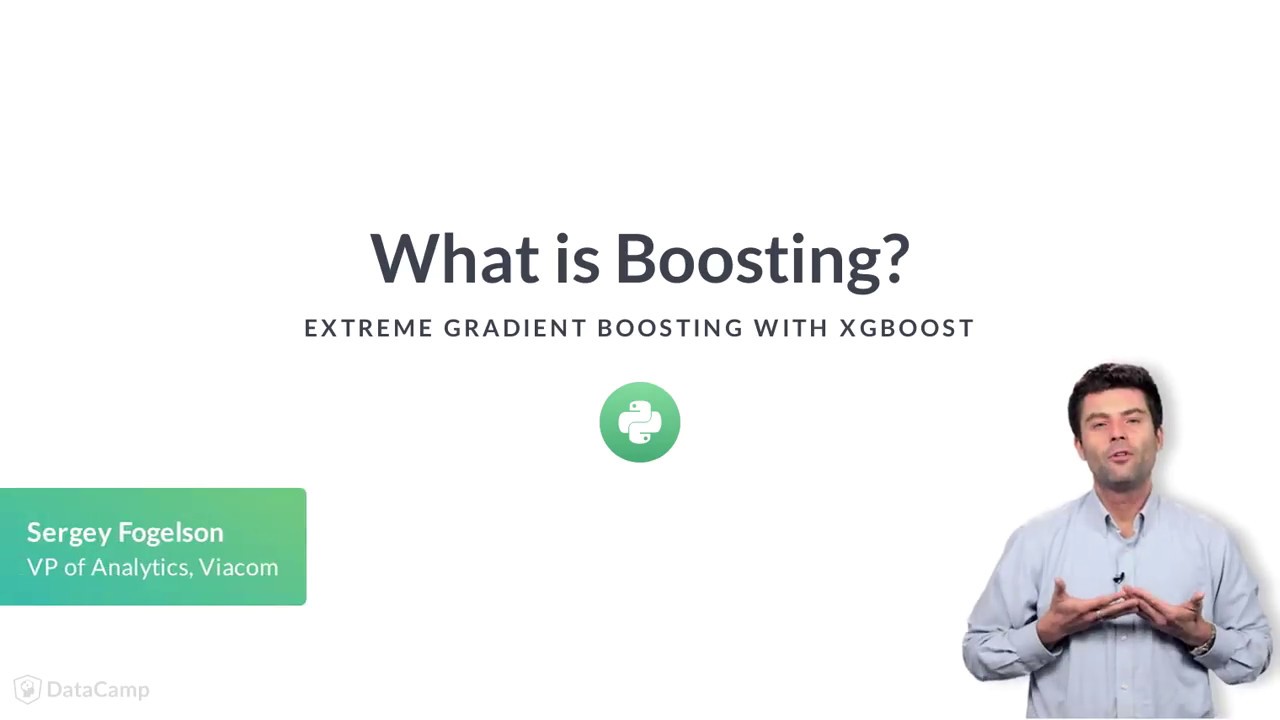 What is Boosting?

EXTREME GRADIENT BOOSTING WITH XGBOOST

Sergey Fogelson
VP of Analytics, Viacom

DataCamp